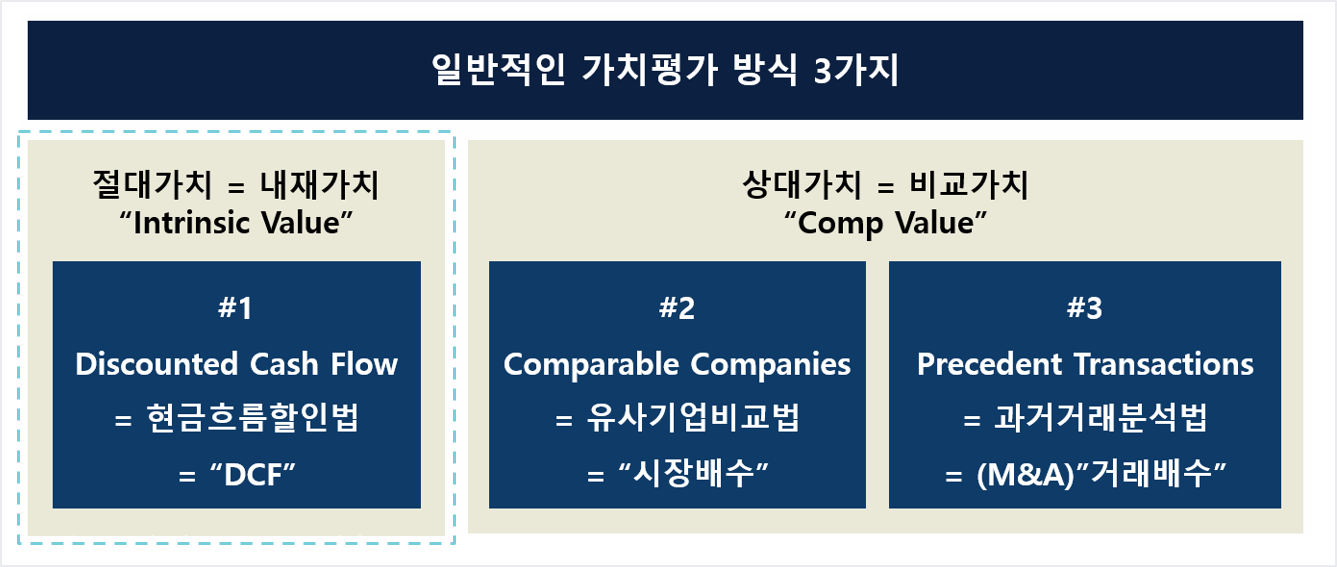 일반적인 가치평가 방식 3가지

절대가치 = 내재가치
“Intrinsic Value”

#1
Discounted Cash Flow
= 현금흐름할인법
= “DCF”

상대가치 = 비교가치
“Comp Value”

#2
Comparable Companies
= 유사기업비교법
= “시장배수”

#3
Precedent Transactions
= 과거거래분석법
= (M&A)”거래배수”